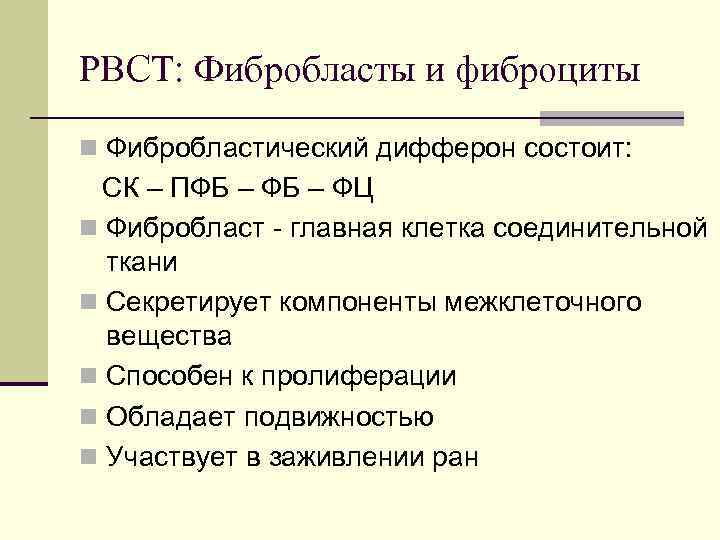 РВСТ: Фибробласты и фиброциты

Фибробластический дифферон состоит:
СК – ПФБ – ФБ – ФЦ

Фибробласт - главная клетка соединительной ткани

Секретирует компоненты межклеточного вещества

Способен к пролиферации

Обладает подвижностью

Участвует в заживлении ран